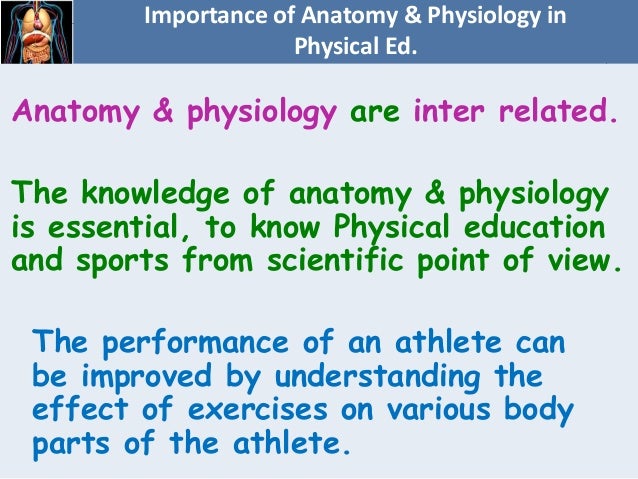 Importance of Anatomy & Physiology in Physical Ed.

Anatomy & physiology are inter related.

The knowledge of anatomy & physiology is essential, to know Physical education and sports from scientific point of view.

The performance of an athlete can be improved by understanding the effect of exercises on various body parts of the athlete.